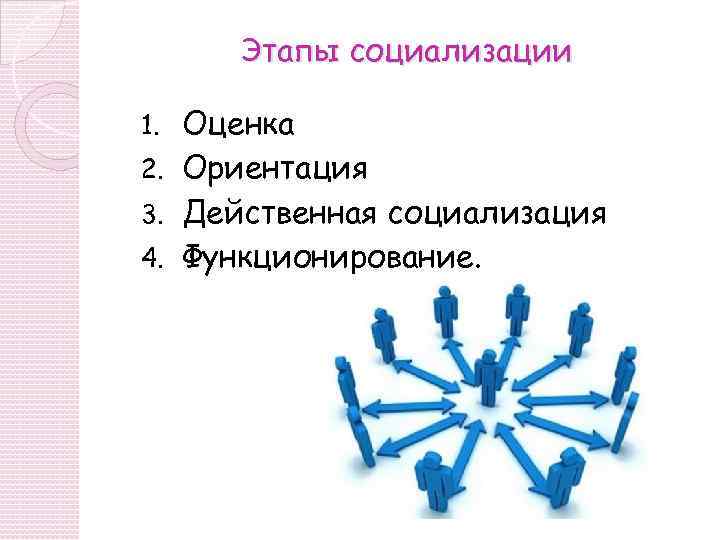 Этапы социализации

1. Оценка
2. Ориентация
3. Действенная социализация
4. Функционирование.